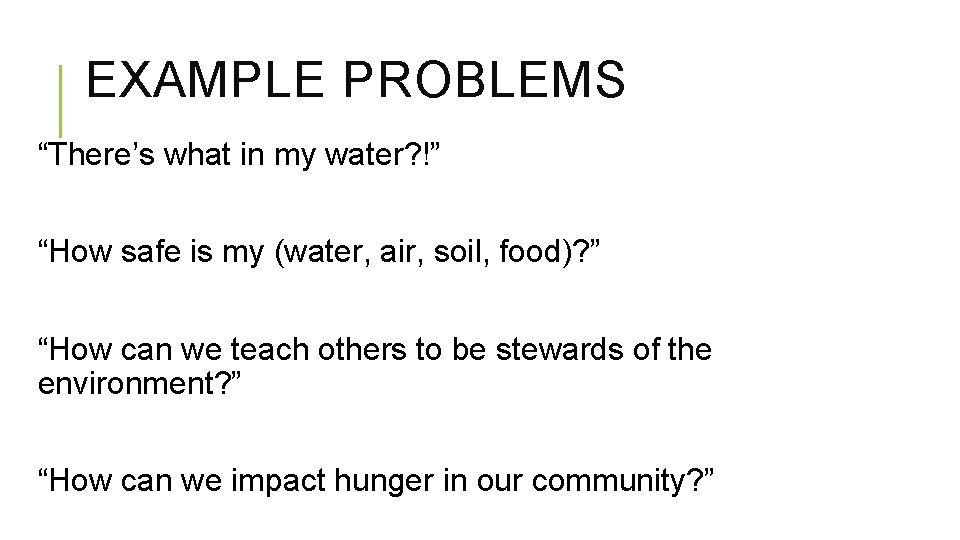 EXAMPLE PROBLEMS

“There’s what in my water?!”

“How safe is my (water, air, soil, food)?”

“How can we teach others to be stewards of the environment?”

“How can we impact hunger in our community?”